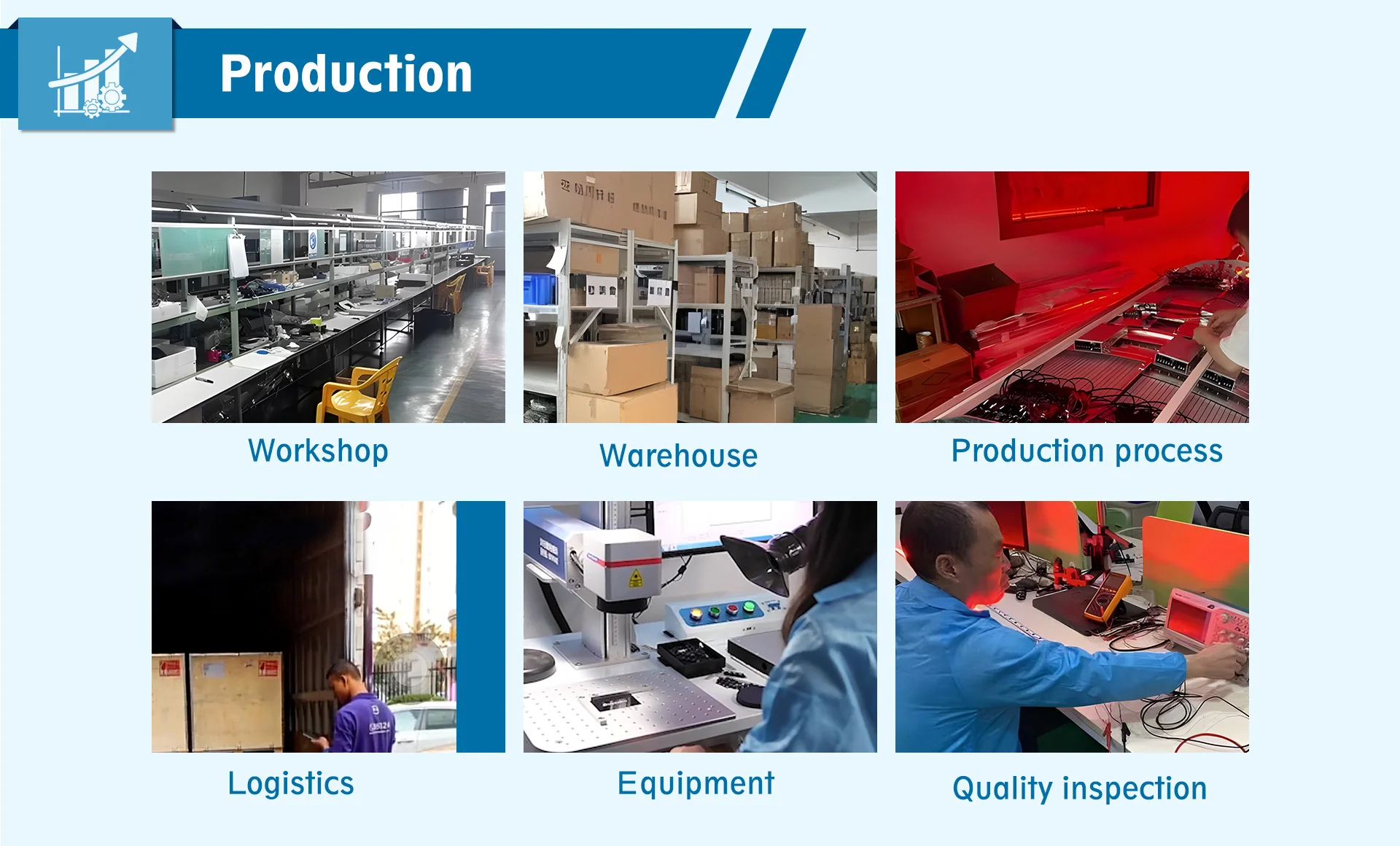 Production

Workshop

Warehouse

Production process

Logistics

Equipment

Quality inspection